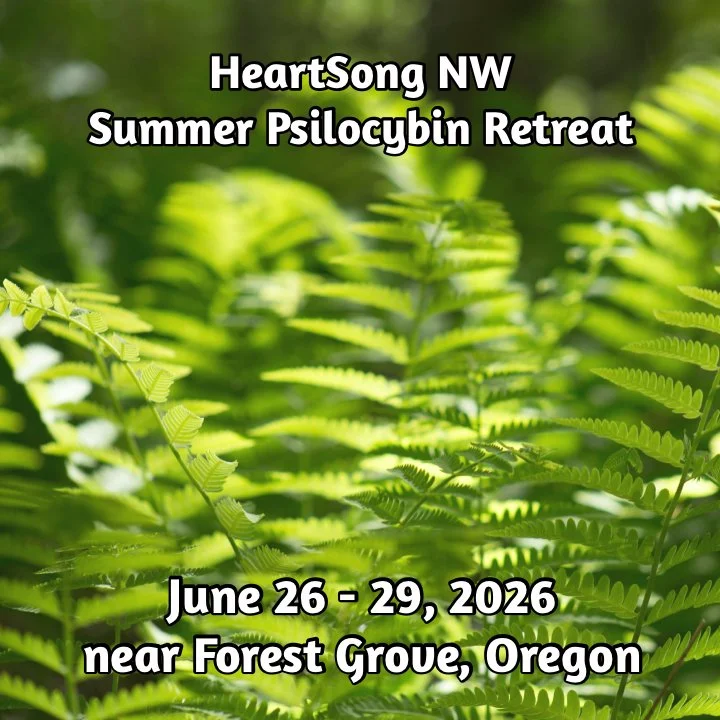 HeartSong NW
Summer Psilocybin Retreat

June 26 - 29, 2026
near Forest Grove, Oregon